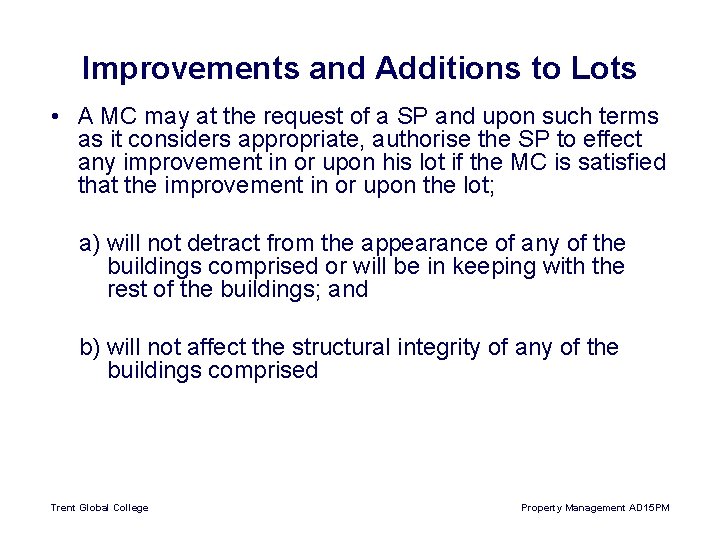 Improvements and Additions to Lots

• A MC may at the request of a SP and upon such terms as it considers appropriate, authorise the SP to effect any improvement in or upon his lot if the MC is satisfied that the improvement in or upon the lot;

a) will not detract from the appearance of any of the buildings comprised or will be in keeping with the rest of the buildings; and

b) will not affect the structural integrity of any of the buildings comprised

Trent Global College

Property Management AD15PM